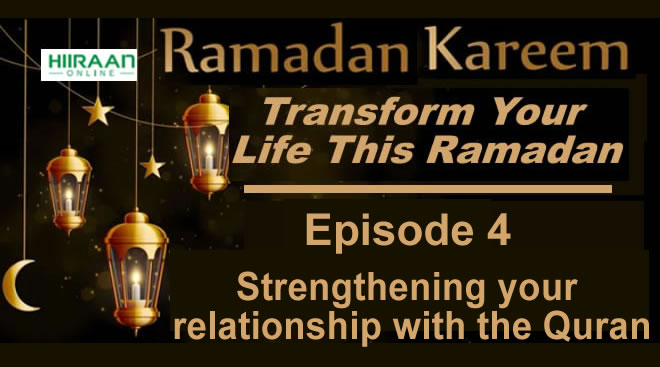 HIIRAAN
ONLINE

Ramadan Kareem

Transform Your Life This Ramadan

Episode 4

Strengthening your relationship with the Quran